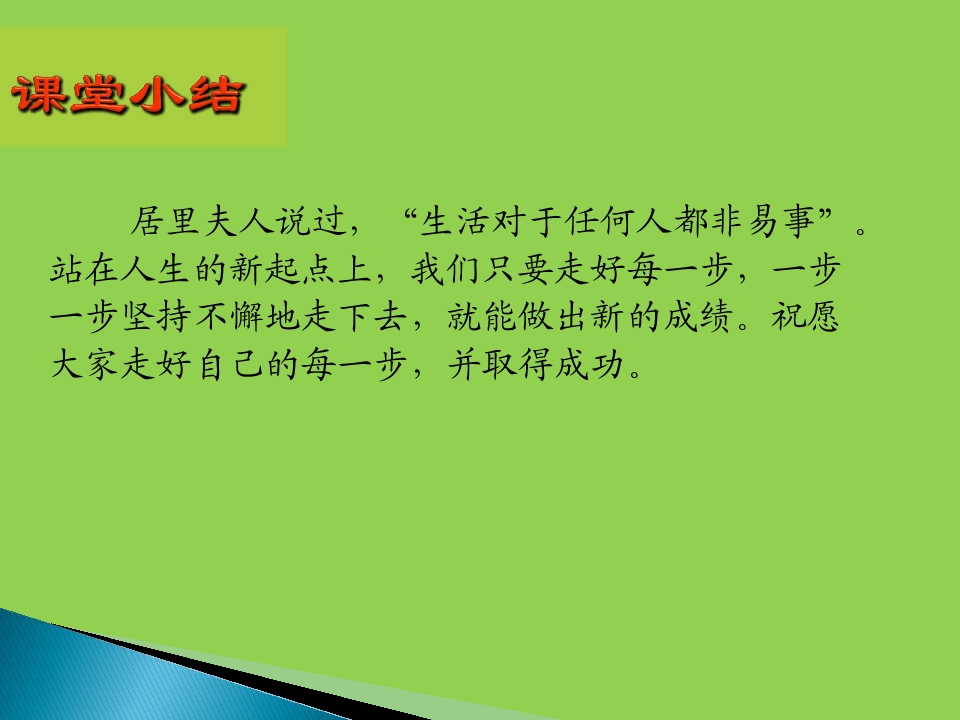 课堂小结

居里夫人说过，“生活对于任何人都非易事”。站在人生的新起点上，我们只要走好每一步，一步一步坚持不懈地走下去，就能做出新的成绩。祝愿大家走好自己的每一步，并取得成功。